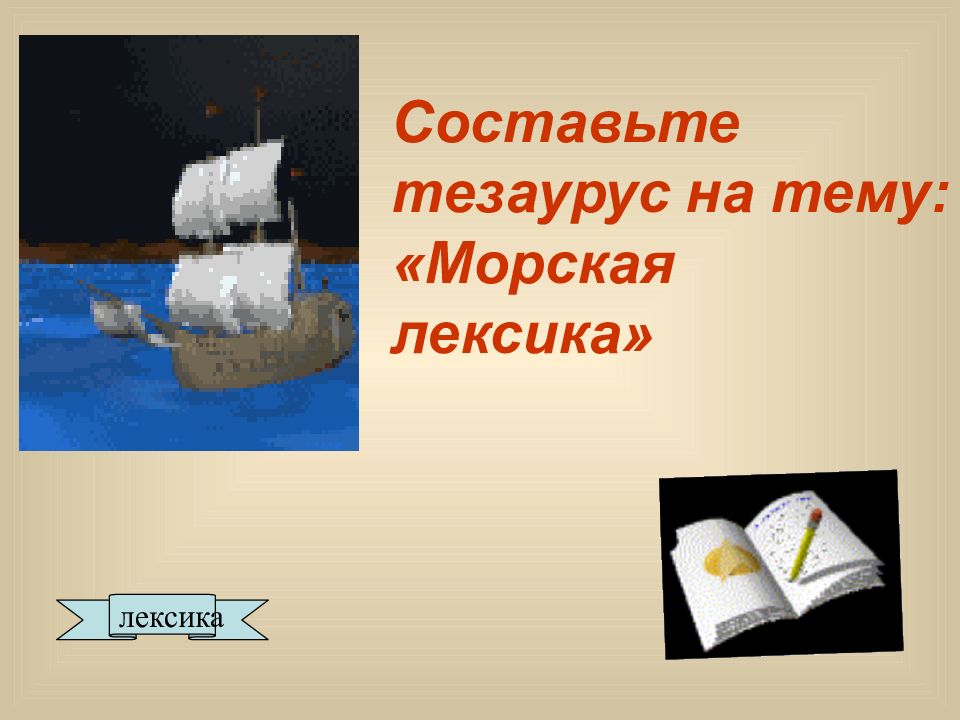 Составьте тезаурус на тему: «Морская лексика»

лексика